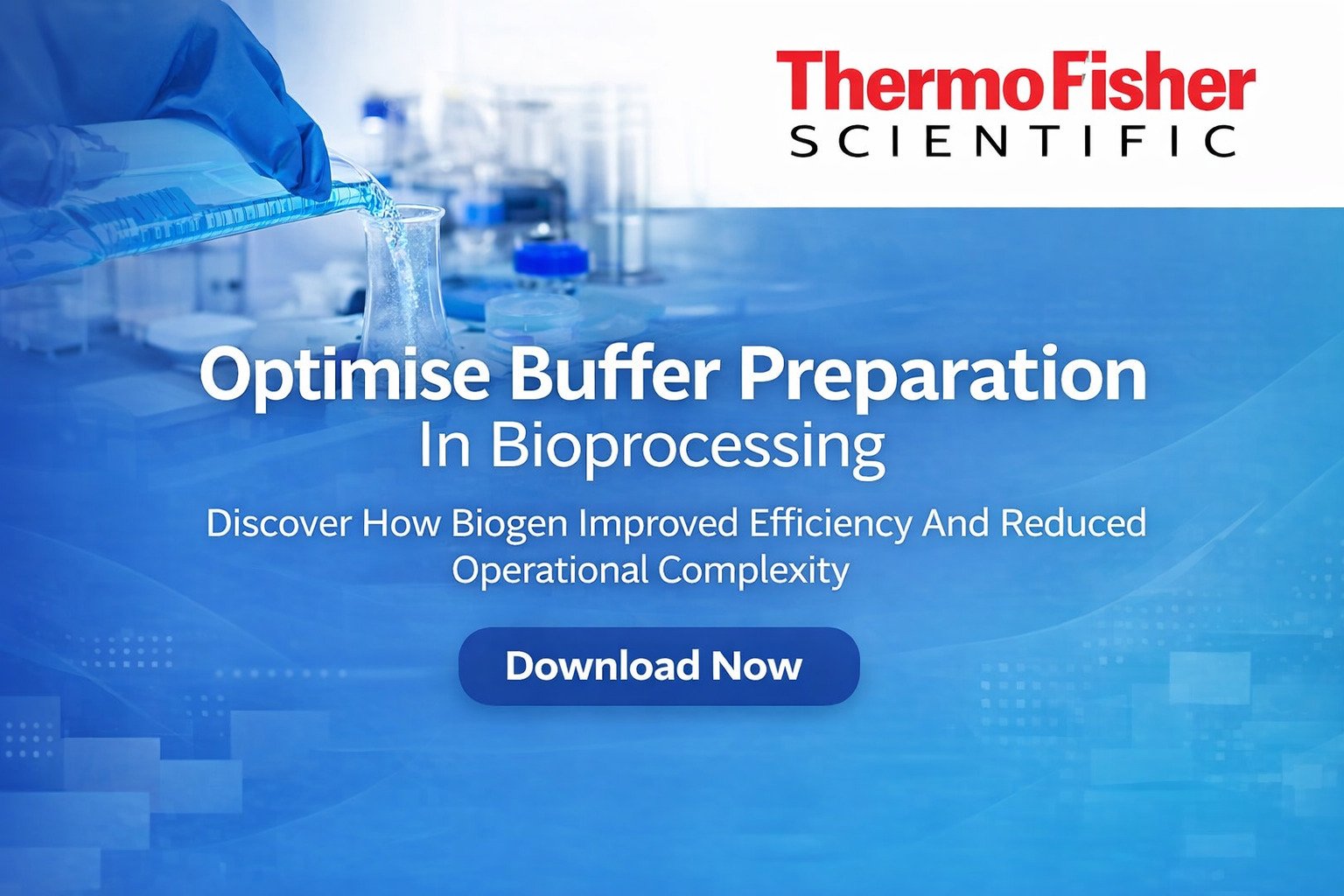 ThermoFisher
SCIENTIFIC

Optimise Buffer Preparation
In Bioprocessing

Discover How Biogen Improved Efficiency And Reduced Operational Complexity

Download Now